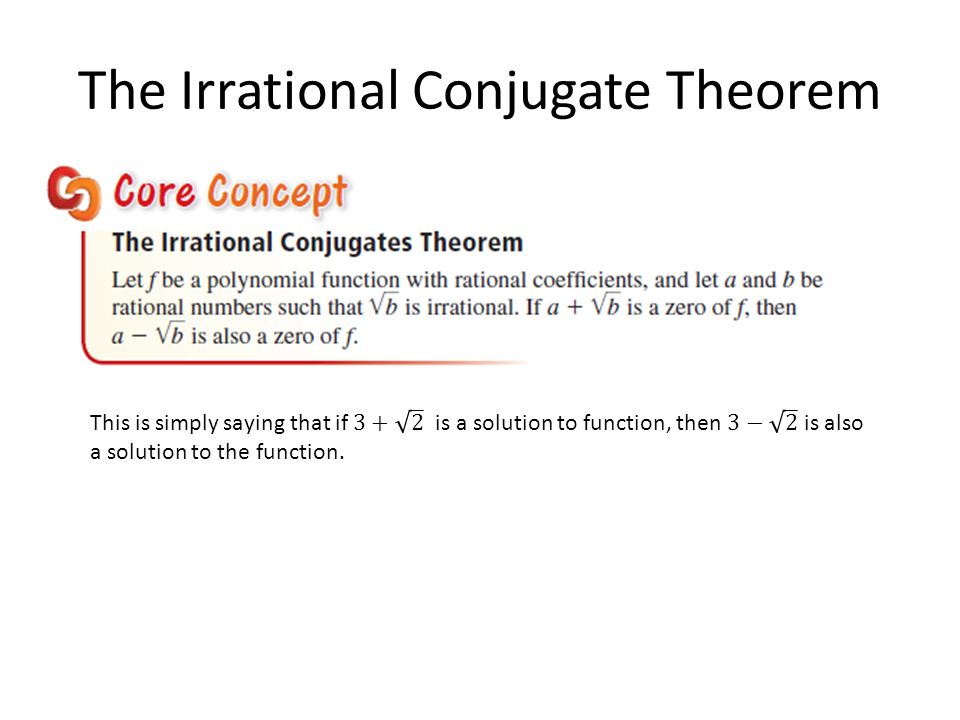 The Irrational Conjugate Theorem

Core Concept

The Irrational Conjugates Theorem

Let $f$ be a polynomial function with rational coefficients, and let $a$ and $b$ be rational numbers such that $\sqrt{b}$ is irrational. If $a + \sqrt{b}$ is a zero of $f$, then $a - \sqrt{b}$ is also a zero of $f$.

This is simply saying that if $3 + \sqrt{2}$ is a solution to function, then $3 - \sqrt{2}$ is also a solution to the function.